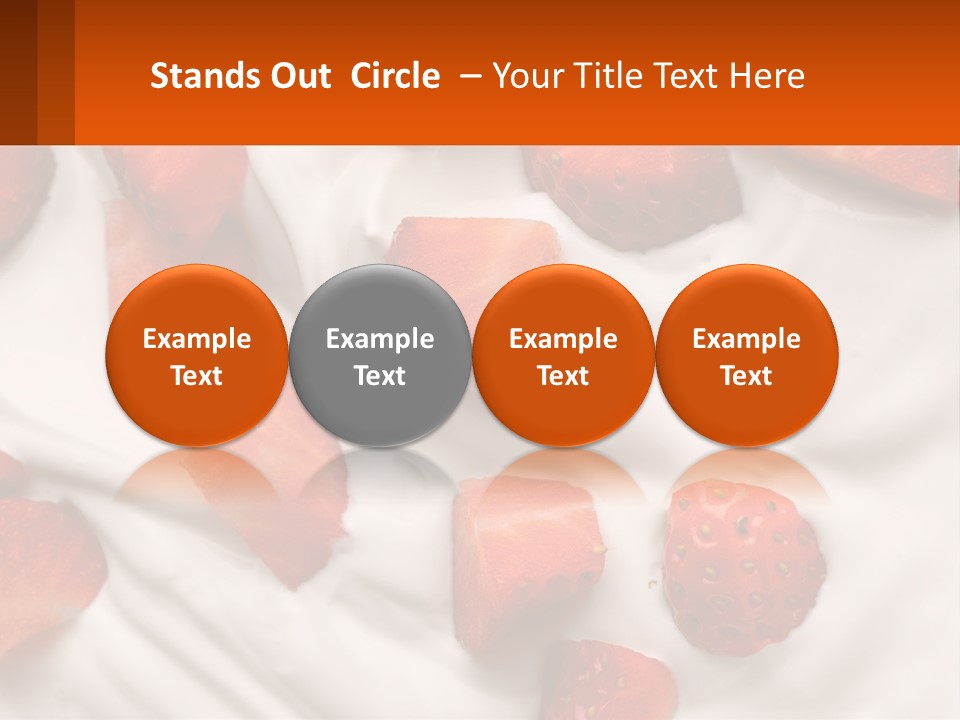 Stands Out Circle – Your Title Text Here

Example Text

Example Text

Example Text

Example Text